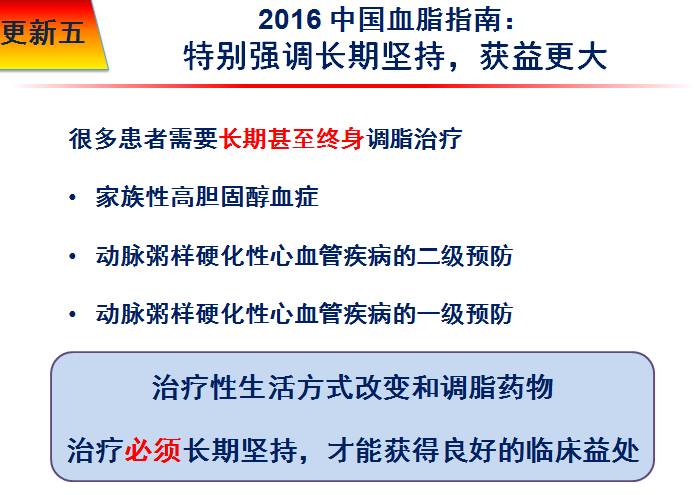 更新五

2016 中国血脂指南：
特别强调长期坚持，获益更大

很多患者需要长期甚至终身调脂治疗

• 家族性高胆固醇血症

• 动脉粥样硬化性心血管疾病的二级预防

• 动脉粥样硬化性心血管疾病的一级预防

治疗性生活方式改变和调脂药物

治疗必须长期坚持，才能获得良好的临床益处